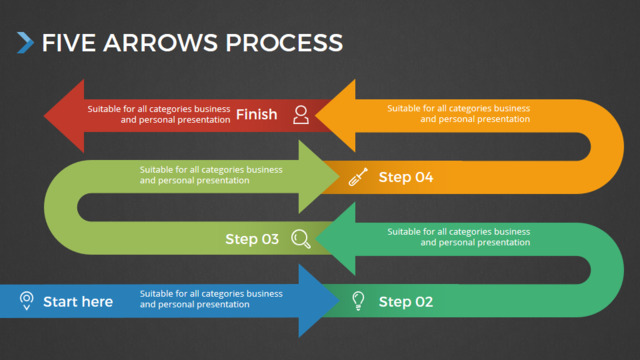 FIVE ARROWS PROCESS

Suitable for all categories business and personal presentation

Finish

Suitable for all categories business and personal presentation

Suitable for all categories business and personal presentation

Step 04

Step 03

Suitable for all categories business and personal presentation

Start here

Suitable for all categories business and personal presentation

Step 02